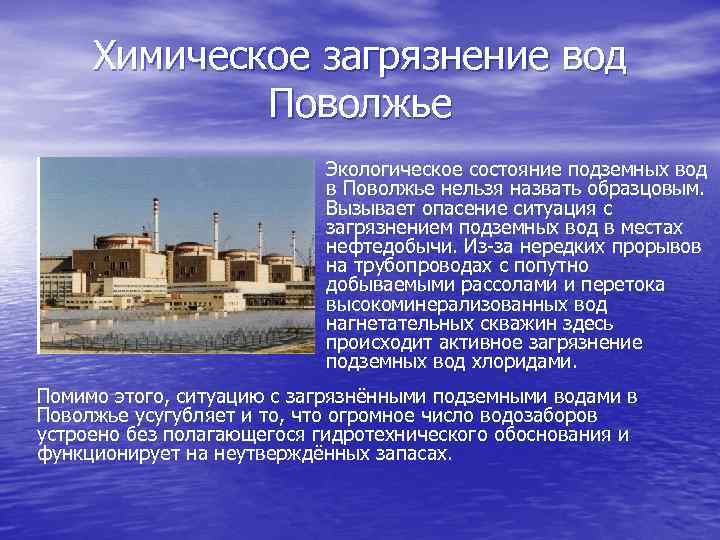 Химическое загрязнение вод Поволжье

Экологическое состояние подземных вод в Поволжье нельзя назвать образцовым. Вызывает опасение ситуация с загрязнением подземных вод в местах нефтедобычи. Из-за нередких прорывов на трубопроводах с попутно добываемыми рассолами и перетока высокоминерализованных вод нагнетательных скважин здесь происходит активное загрязнение подземных вод хлоридами.

Помимо этого, ситуацию с загрязнёнными подземными водами в Поволжье усугубляет и то, что огромное число водозаборов устроено без полагающегося гидротехнического обоснования и функционирует на неутверждённых запасах.